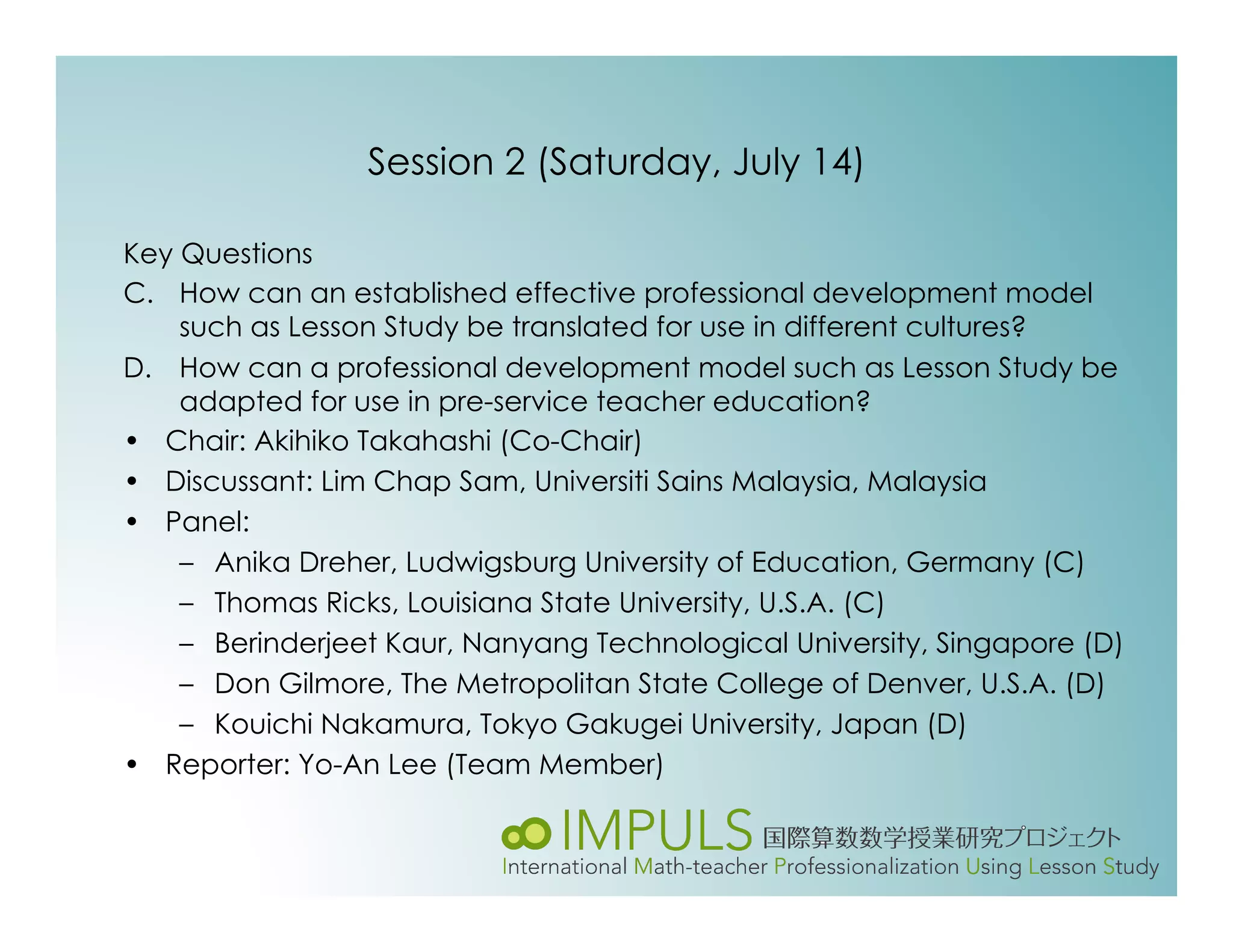 Session 2 (Saturday, July 14)

Key Questions

C. How can an established effective professional development model such as Lesson Study be translated for use in different cultures?

D. How can a professional development model such as Lesson Study be adapted for use in pre-service teacher education?

• Chair: Akihiko Takahashi (Co-Chair)
• Discussant: Lim Chap Sam, Universiti Sains Malaysia, Malaysia
• Panel:
  – Anika Dreher, Ludwigsburg University of Education, Germany (C)
  – Thomas Ricks, Louisiana State University, U.S.A. (C)
  – Berinderjeet Kaur, Nanyang Technological University, Singapore (D)
  – Don Gilmore, The Metropolitan State College of Denver, U.S.A. (D)
  – Kouichi Nakamura, Tokyo Gakugei University, Japan (D)
• Reporter: Yo-An Lee (Team Member)

IMPULS 国際算数数学授業研究プロジェクト
International Math-teacher Professionalization Using Lesson Study